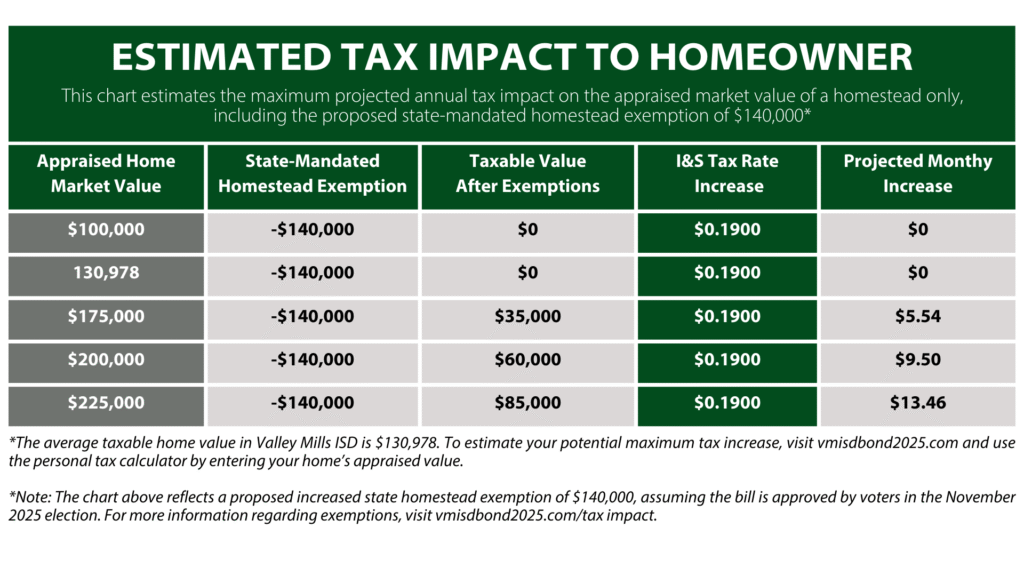 ESTIMATED TAX IMPACT TO HOMEOWNER

This chart estimates the maximum projected annual tax impact on the appraised market value of a homestead only, including the proposed state-mandated homestead exemption of $140,000*

| Appraised Home Market Value | State-Mandated Homestead Exemption | Taxable Value After Exemptions | I&S Tax Rate Increase | Projected Monthy Increase |
|---|---|---|---|---|
| $100,000 | -$140,000 | $0 | $0.1900 | $0 |
| 130,978 | -$140,000 | $0 | $0.1900 | $0 |
| $175,000 | -$140,000 | $35,000 | $0.1900 | $5.54 |
| $200,000 | -$140,000 | $60,000 | $0.1900 | $9.50 |
| $225,000 | -$140,000 | $85,000 | $0.1900 | $13.46 |

*The average taxable home value in Valley Mills ISD is $130,978. To estimate your potential maximum tax increase, visit vmisdbond2025.com and use the personal tax calculator by entering your home's appraised value.

*Note: The chart above reflects a proposed increased state homestead exemption of $140,000, assuming the bill is approved by voters in the November 2025 election. For more information regarding exemptions, visit vmisdbond2025.com/tax impact.